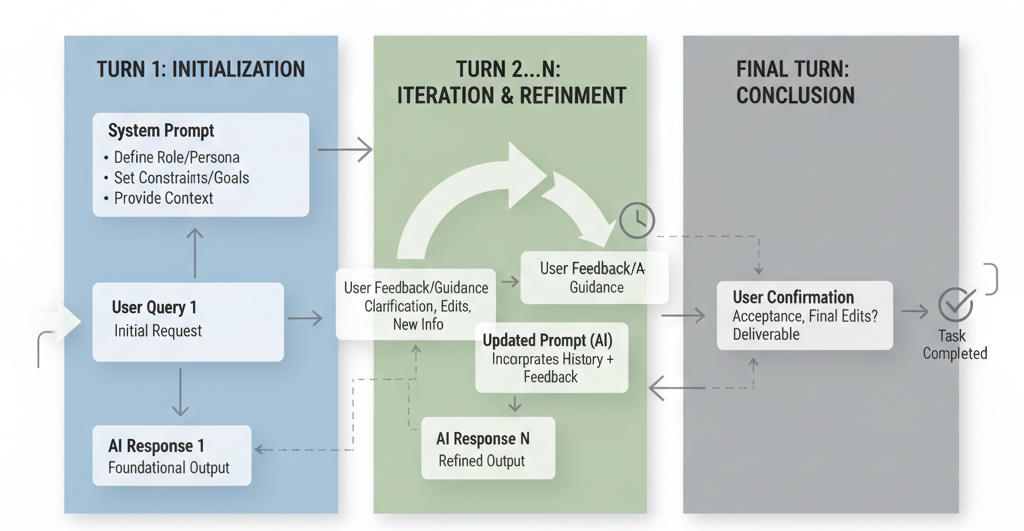 TURN 1: INITIALIZATION

System Prompt
• Define Role/Persona
• Set Constraints/Goals
• Provide Context

User Query 1
Initial Request

AI Response 1
Foundational Output

TURN 2...N:
ITERATION & REFINMENT

User Feedback/Guidance
Clarification, Edits,
New Info

User Feedback/A
Guidance

Updated Prompt (AI)
Incorprates History +
Feedback

AI Response N
Refined Output

FINAL TURN:
CONCLUSION

User Confirmation
Acceptance, Final Edits?
Deliverable

Task
Completed